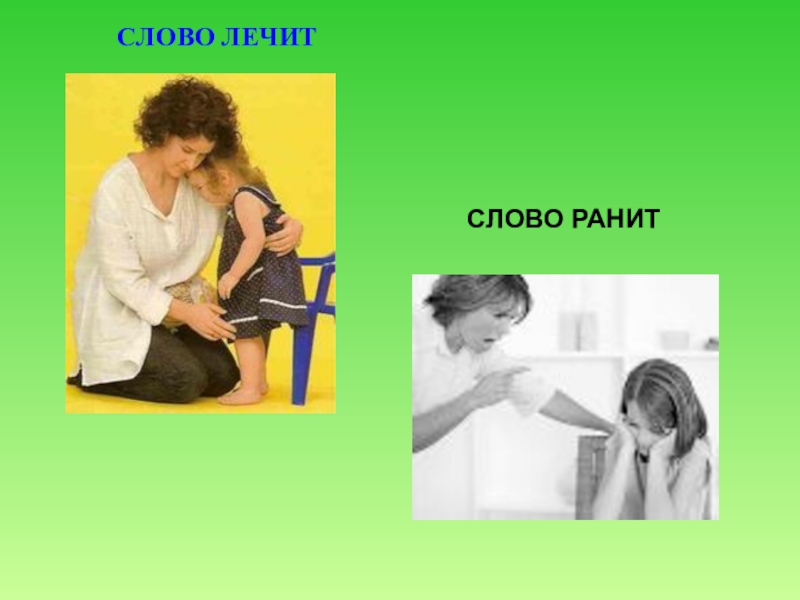 СЛОВО ЛЕЧИТ

СЛОВО РАНИТ